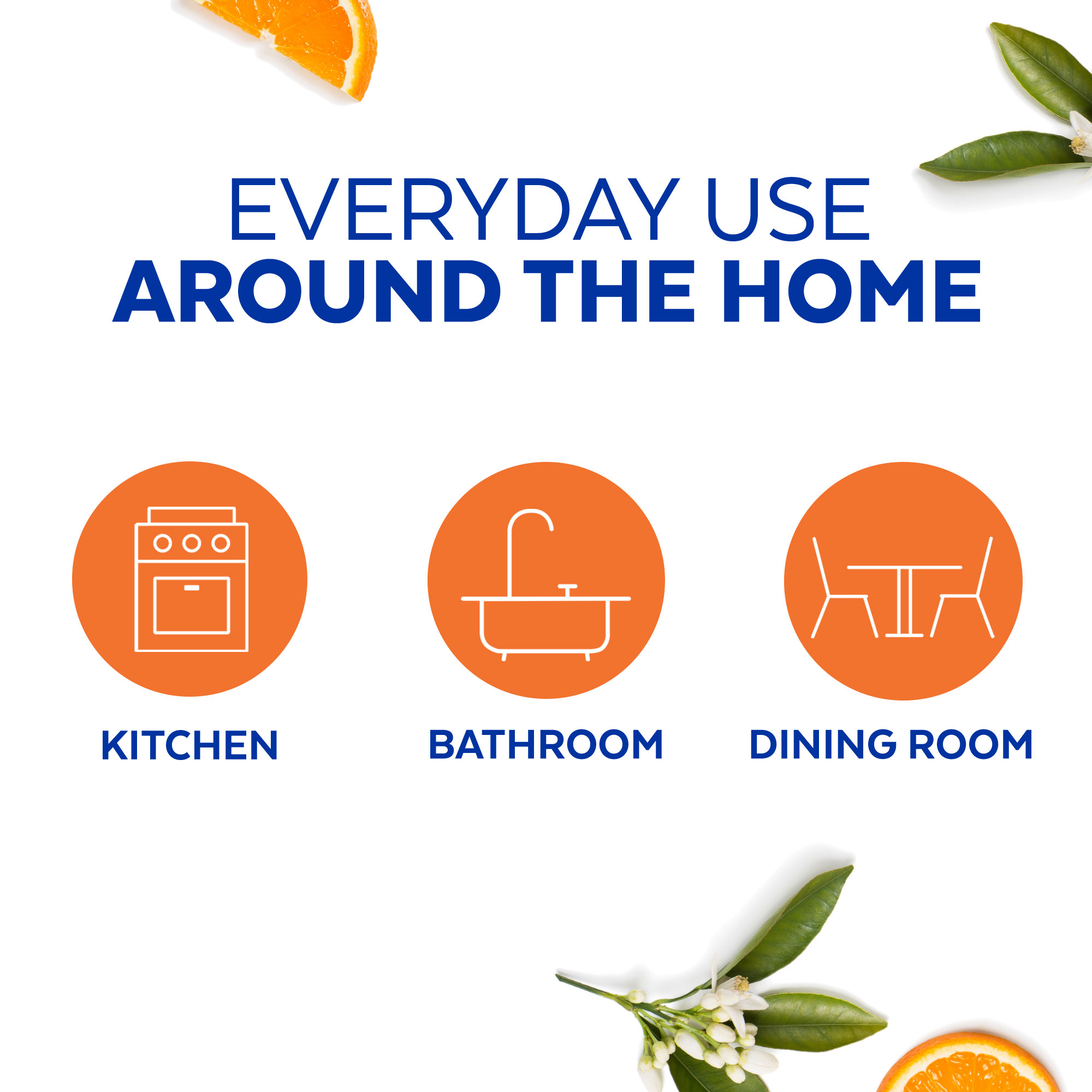 EVERYDAY USE
AROUND THE HOME

KITCHEN

BATHROOM

DINING ROOM